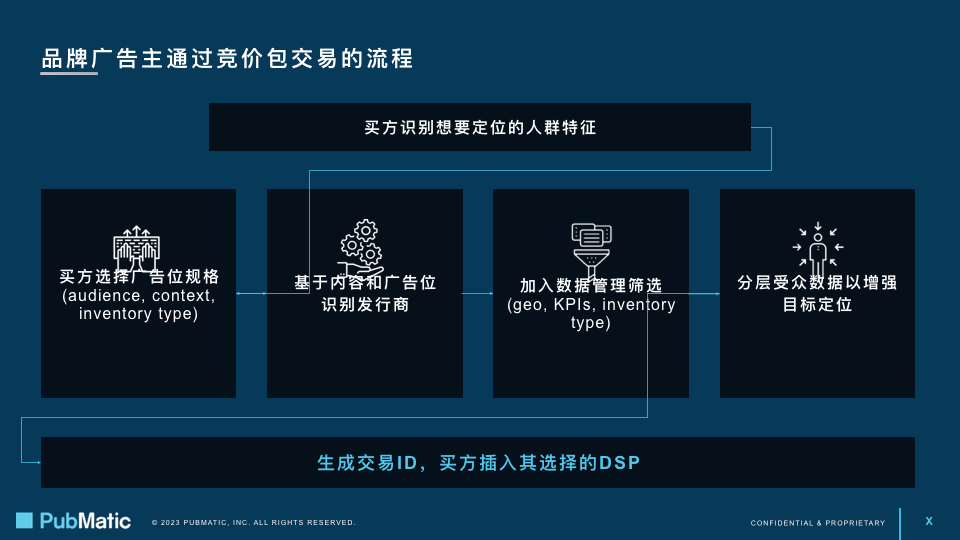 品牌广告主通过竞价包交易的流程

买方识别想要定位的人群特征

买方选择广告位规格 (audience, context, inventory type)

基于内容和广告位识别发行商

加入数据管理筛选 (geo, KPIs, inventory type)

分层受众数据以增强目标定位

生成交易ID，买方插入其选择的DSP

PubMatic © 2023 PUBMATIC, INC. ALL RIGHTS RESERVED.

CONFIDENTIAL & PROPRIETARY

X